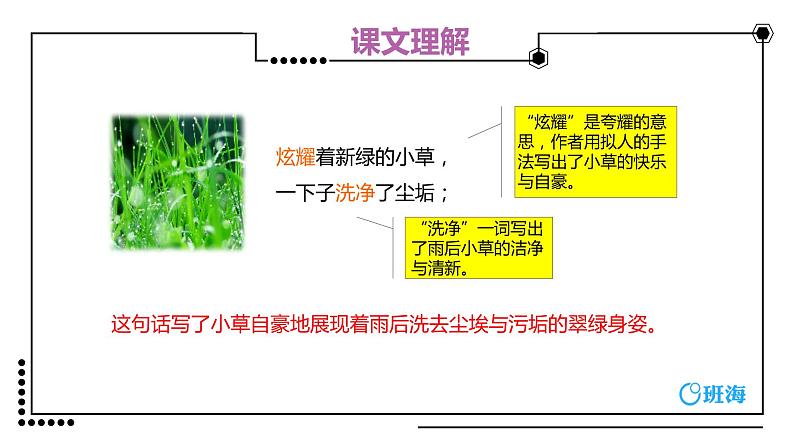 课文理解

炫耀着新绿的小草，
一下子洗净了尘垢；

“炫耀”是夸耀的意思，作者用拟人的手法写出了小草的快乐与自豪。

“洗净”一词写出了雨后小草的洁净与清新。

这句话写了小草自豪地展现着雨后洗去尘埃与污垢的翠绿身姿。

班海